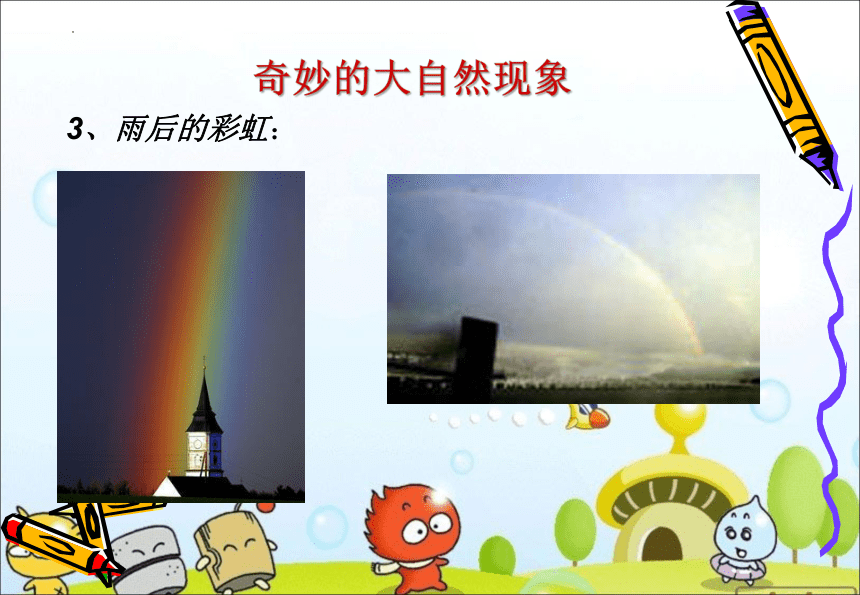 奇妙的大自然现象

3、雨后的彩虹：